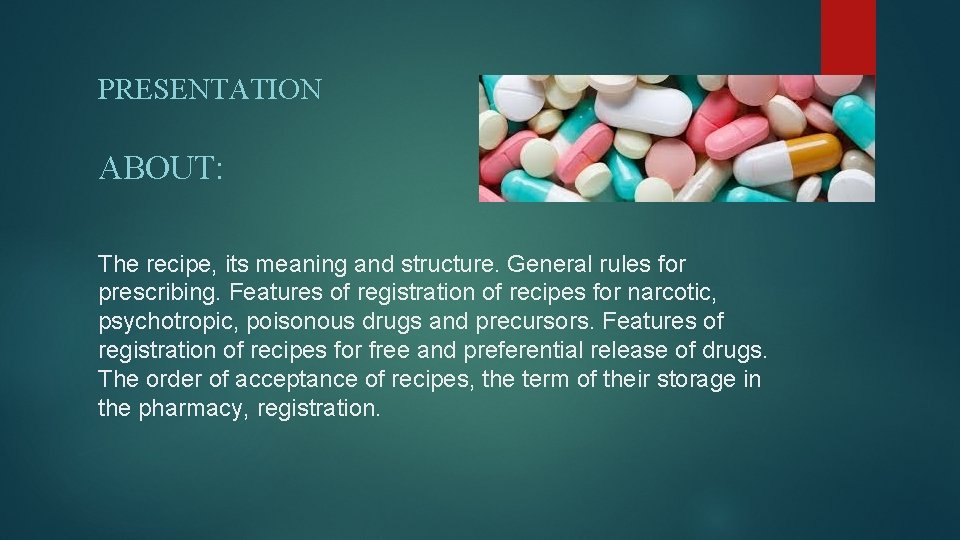 PRESENTATION

ABOUT:

The recipe, its meaning and structure. General rules for prescribing. Features of registration of recipes for narcotic, psychotropic, poisonous drugs and precursors. Features of registration of recipes for free and preferential release of drugs. The order of acceptance of recipes, the term of their storage in the pharmacy, registration.